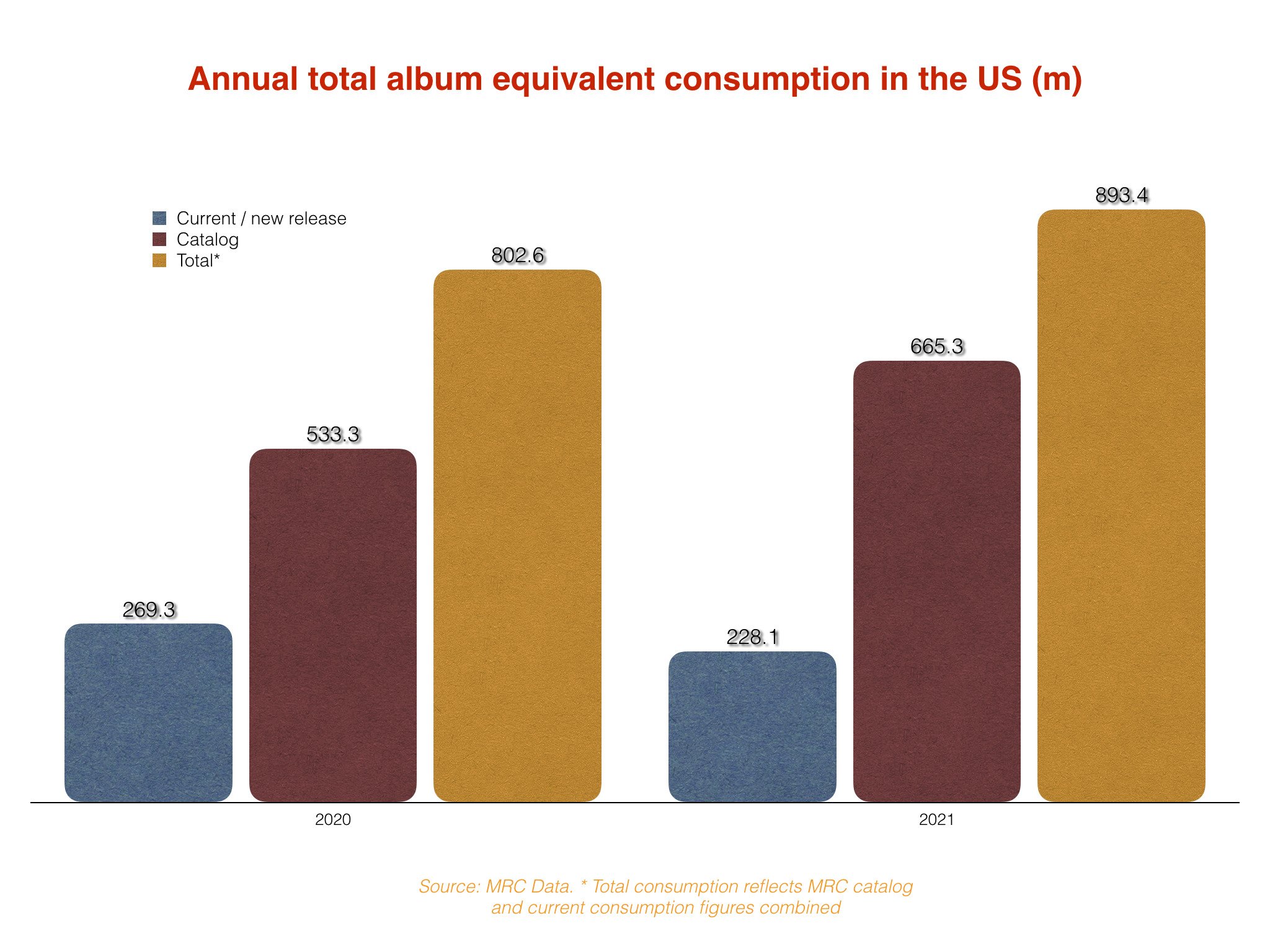 Annual total album equivalent consumption in the US (m)

Current / new release
Catalog
Total*

269.3
533.3
802.6
228.1
665.3
893.4

2020
2021

Source: MRC Data. * Total consumption reflects MRC catalog and current consumption figures combined